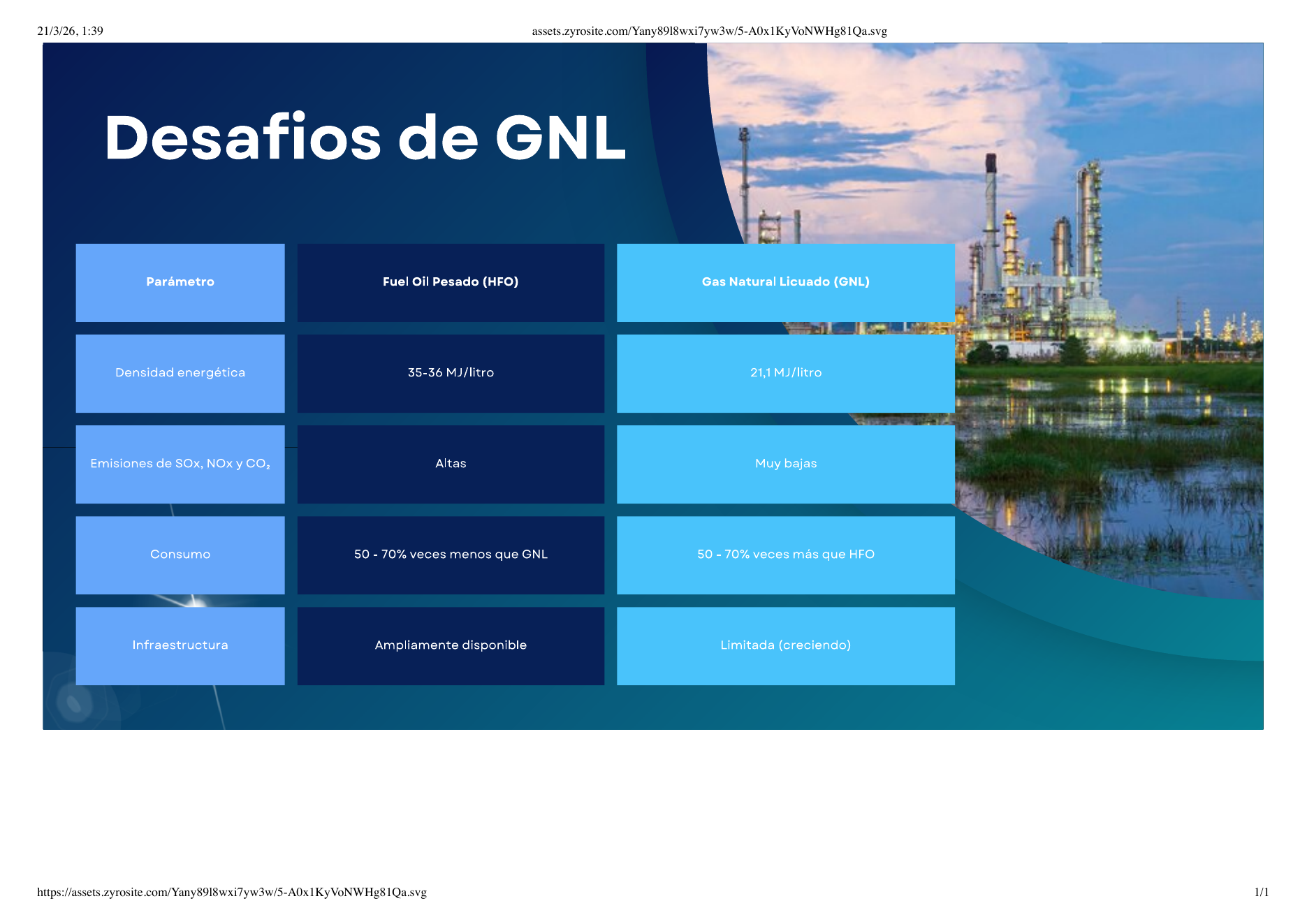 21/3/26, 1:39

assets.zyrosite.com/Yany89l8wxi7yw3w/5-A0x1KyVoNWHg81Qa.svg

Desafios de GNL

| Parámetro | Fuel Oil Pesado (HFO) | Gas Natural Licuado (GNL) |
|---|---|---|
| Densidad energética | 35-36 MJ/litro | 21,1 MJ/litro |
| Emisiones de SOx, NOx y $CO_2$ | Altas | Muy bajas |
| Consumo | 50 - 70% veces menos que GNL | 50 - 70% veces más que HFO |
| Infraestructura | Ampliamente disponible | Limitada (creciendo) |

https://assets.zyrosite.com/Yany89l8wxi7yw3w/5-A0x1KyVoNWHg81Qa.svg

1/1